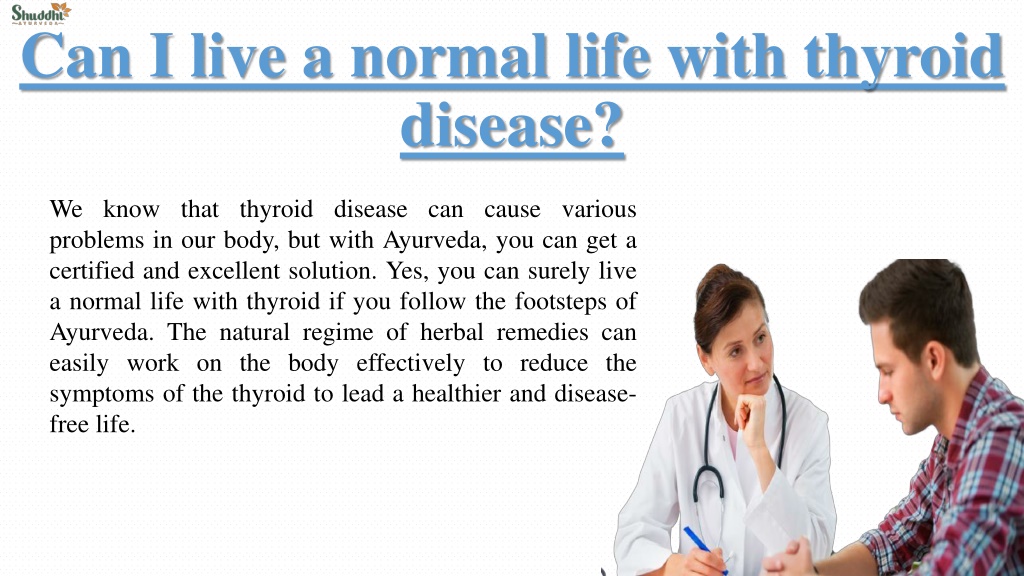 Shuddhi AYURVEDA

Can I live a normal life with thyroid disease?

We know that thyroid disease can cause various problems in our body, but with Ayurveda, you can get a certified and excellent solution. Yes, you can surely live a normal life with thyroid if you follow the footsteps of Ayurveda. The natural regime of herbal remedies can easily work on the body effectively to reduce the symptoms of the thyroid to lead a healthier and disease-free life.